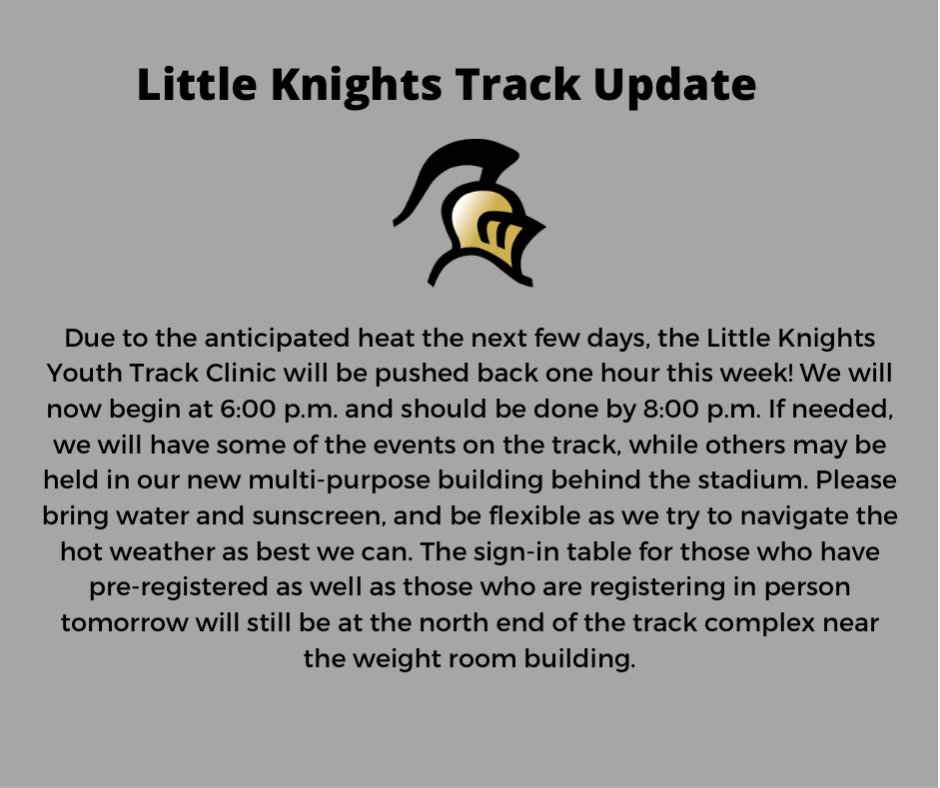 Little Knights Track Update

Due to the anticipated heat the next few days, the Little Knights Youth Track Clinic will be pushed back one hour this week! We will now begin at 6:00 p.m. and should be done by 8:00 p.m. If needed, we will have some of the events on the track, while others may be held in our new multi-purpose building behind the stadium. Please bring water and sunscreen, and be flexible as we try to navigate the hot weather as best we can. The sign-in table for those who have pre-registered as well as those who are registering in person tomorrow will still be at the north end of the track complex near the weight room building.